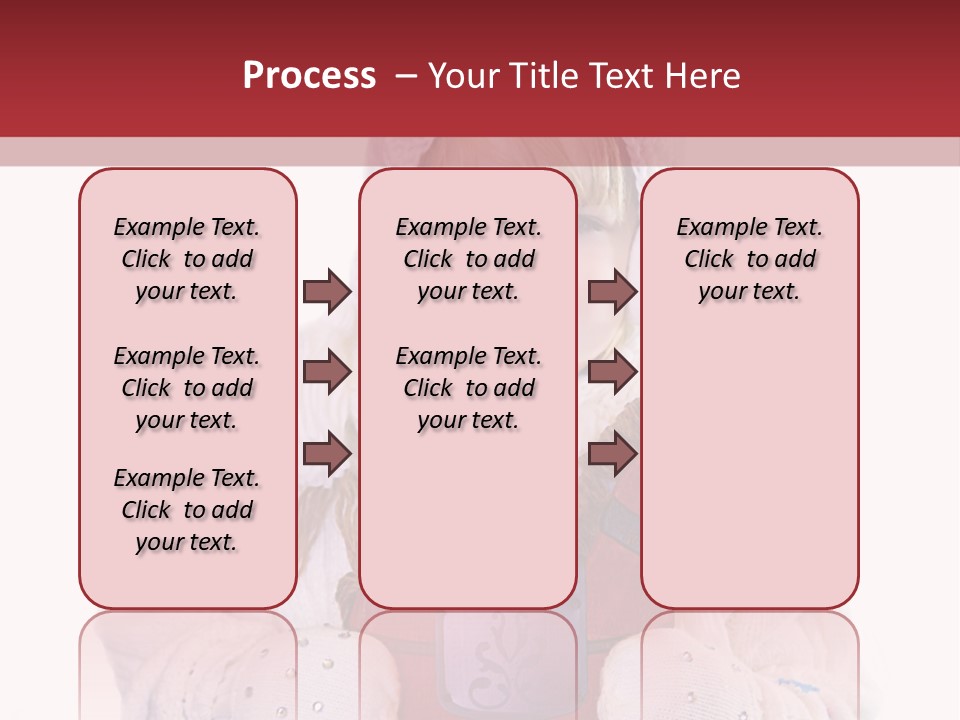 Process – Your Title Text Here

Example Text. Click to add your text.

Example Text. Click to add your text.

Example Text. Click to add your text.

Example Text. Click to add your text.

Example Text. Click to add your text.

Example Text. Click to add your text.